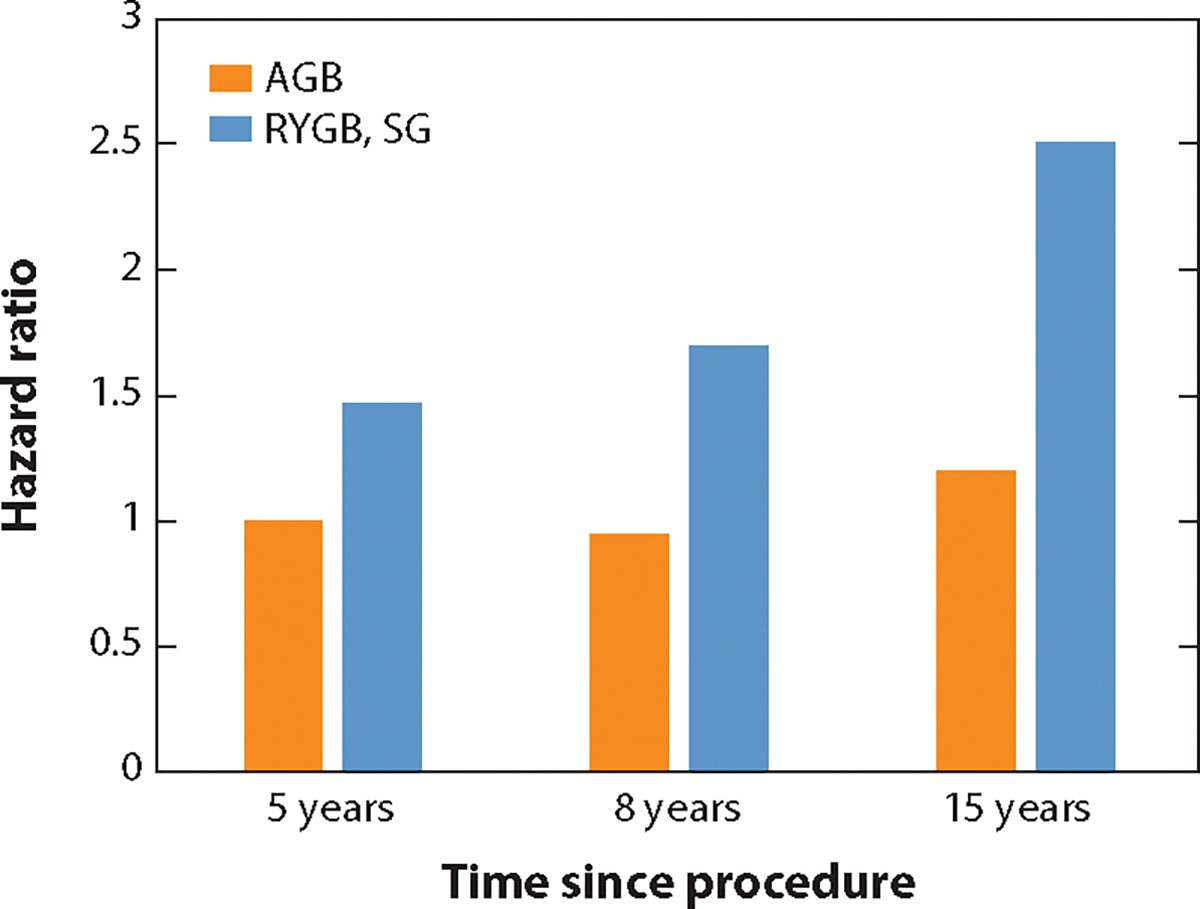 AGB
RYGB, SG

Hazard ratio

3
2.5
2
1.5
1
0.5
0

5 years
8 years
15 years

Time since procedure